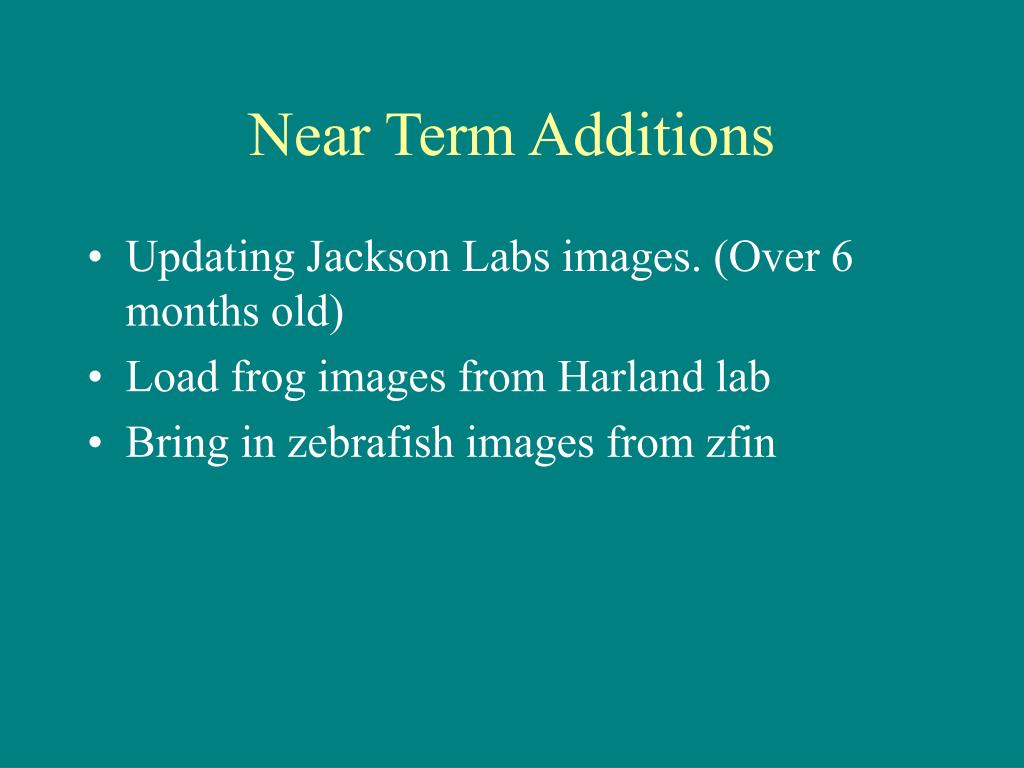 Near Term Additions

• Updating Jackson Labs images. (Over 6 months old)
• Load frog images from Harland lab
• Bring in zebrafish images from zfin